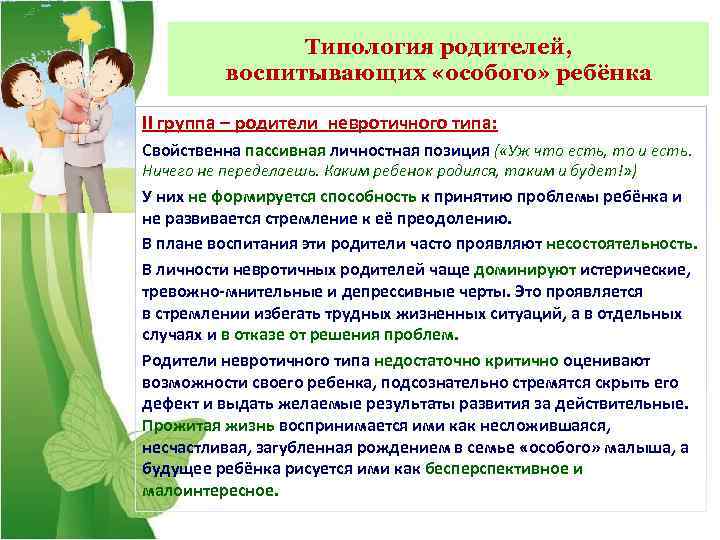 Типология родителей, воспитывающих «особого» ребёнка

II группа – родители невротичного типа:

Свойственна пассивная личностная позиция («Уж что есть, то и есть. Ничего не переделаешь. Каким ребенок родился, таким и будет!»)

У них не формируется способность к принятию проблемы ребёнка и не развивается стремление к её преодолению.

В плане воспитания эти родители часто проявляют несостоятельность.

В личности невротичных родителей чаще доминируют истерические, тревожно-мнительные и депрессивные черты. Это проявляется в стремлении избегать трудных жизненных ситуаций, а в отдельных случаях и в отказе от решения проблем.

Родители невротичного типа недостаточно критично оценивают возможности своего ребенка, подсознательно стремятся скрыть его дефект и выдать желаемые результаты развития за действительные. Прожитая жизнь воспринимается ими как несложившаяся, несчастливая, загубленная рождением в семье «особого» малыша, а будущее ребёнка рисуется ими как бесперспективное и малоинтересное.